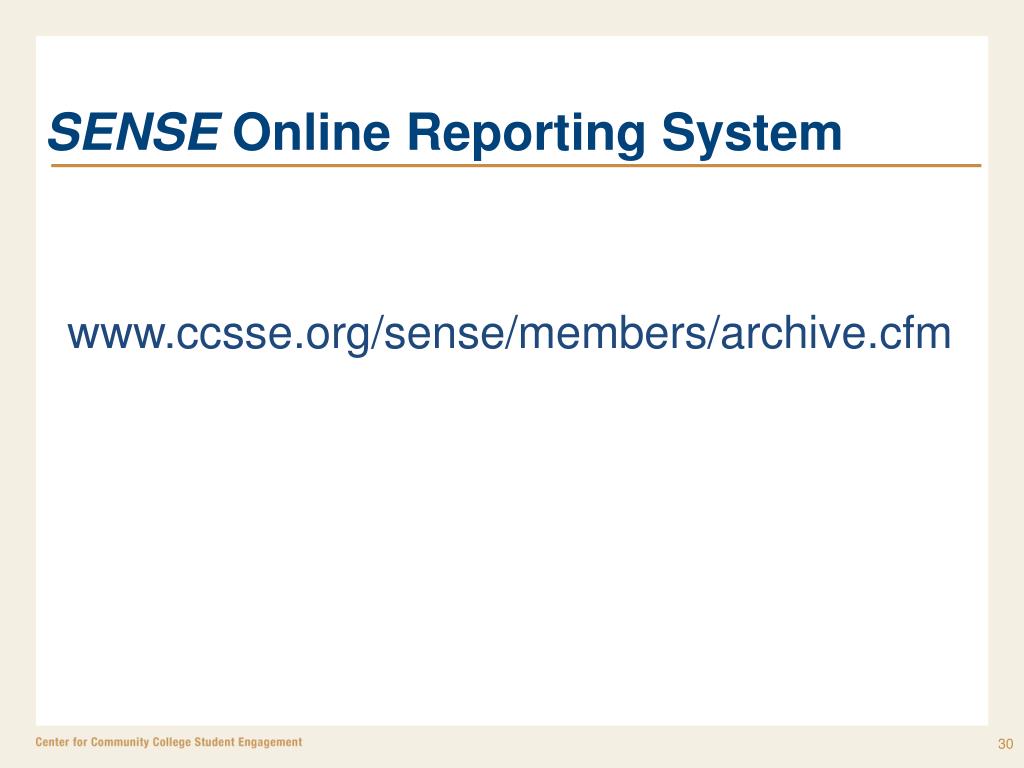 SENSE Online Reporting System

www.ccsse.org/sense/members/archive.cfm

Center for Community College Student Engagement

30